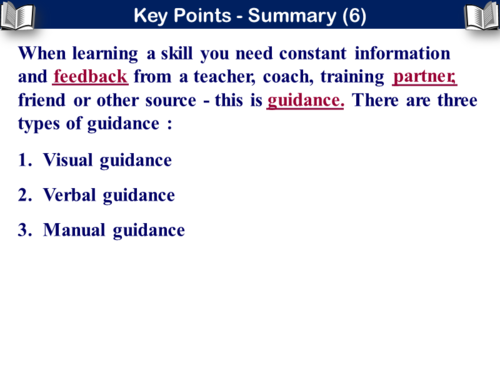 Key Points - Summary (6)

When learning a skill you need constant information and feedback from a teacher, coach, training partner, friend or other source - this is guidance. There are three types of guidance :

1. Visual guidance

2. Verbal guidance

3. Manual guidance